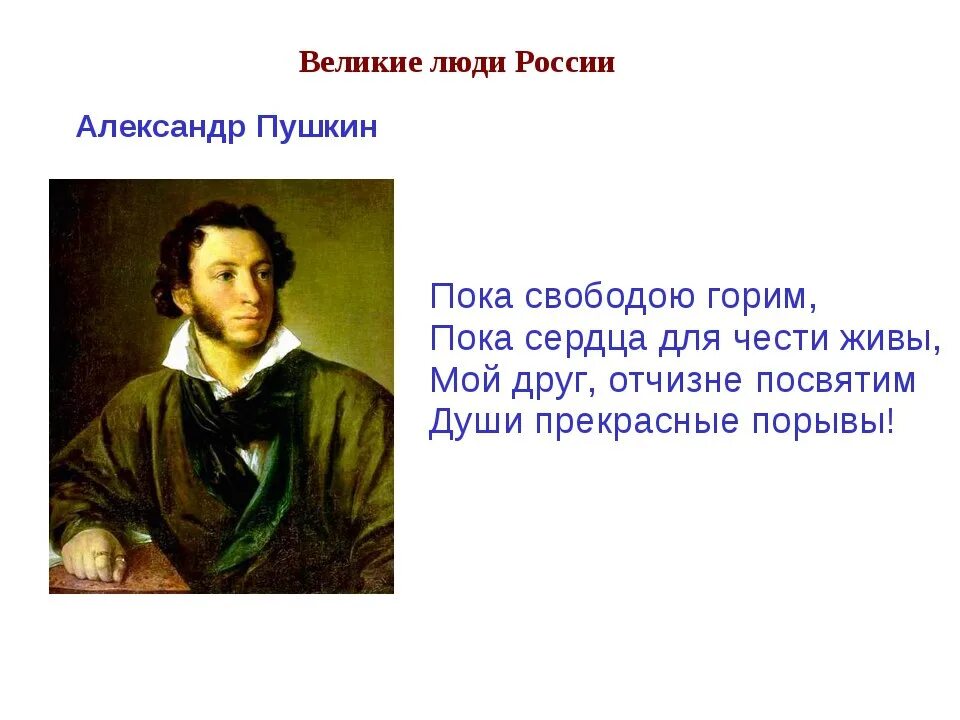 Великие люди России

Александр Пушкин

Пока свободою горим,
Пока сердца для чести живы,
Мой друг, отчизне посвятим
Души прекрасные порывы!